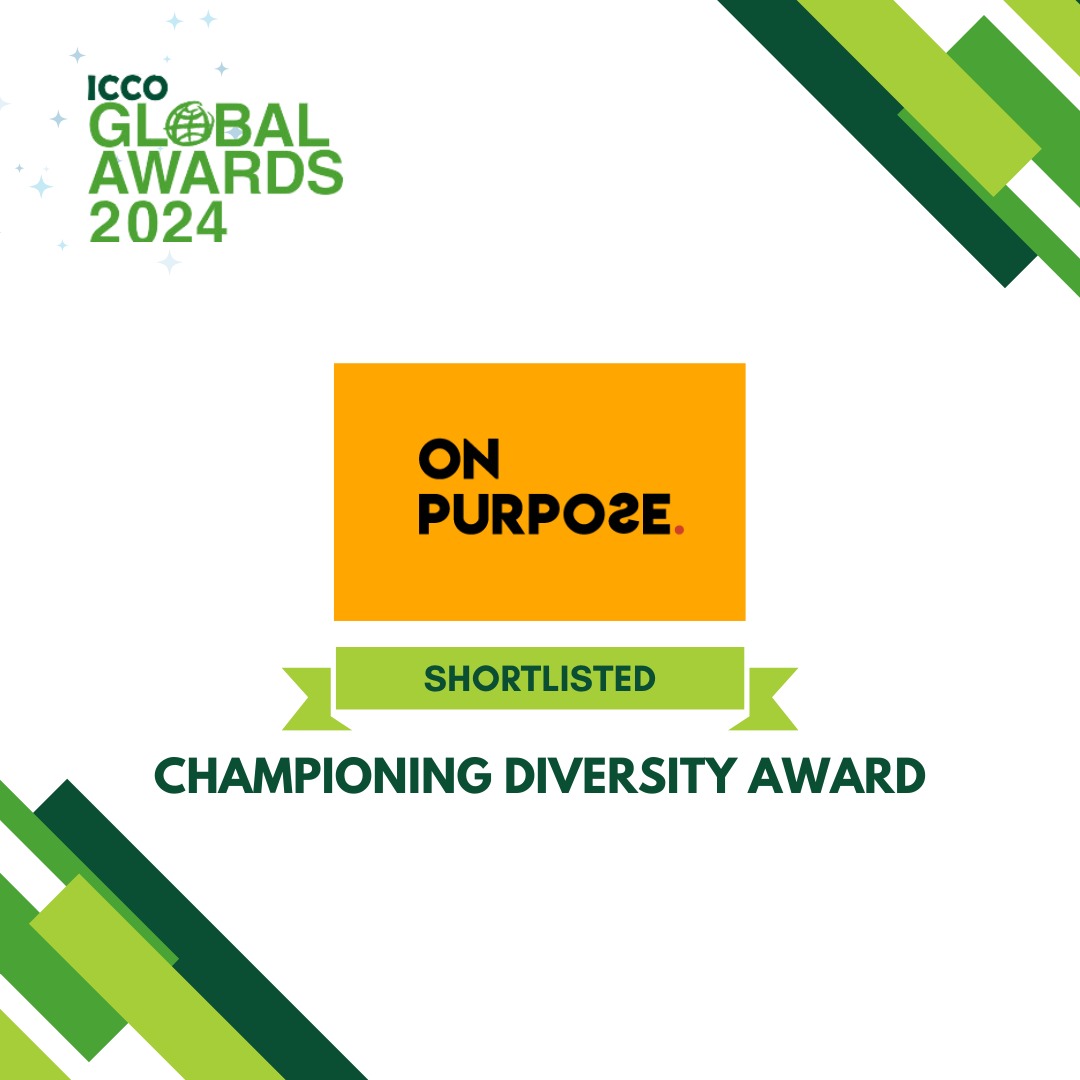 ICCO
GLOBAL
AWARDS
2024

ON
PURPOSE.

SHORTLISTED

CHAMPIONING DIVERSITY AWARD